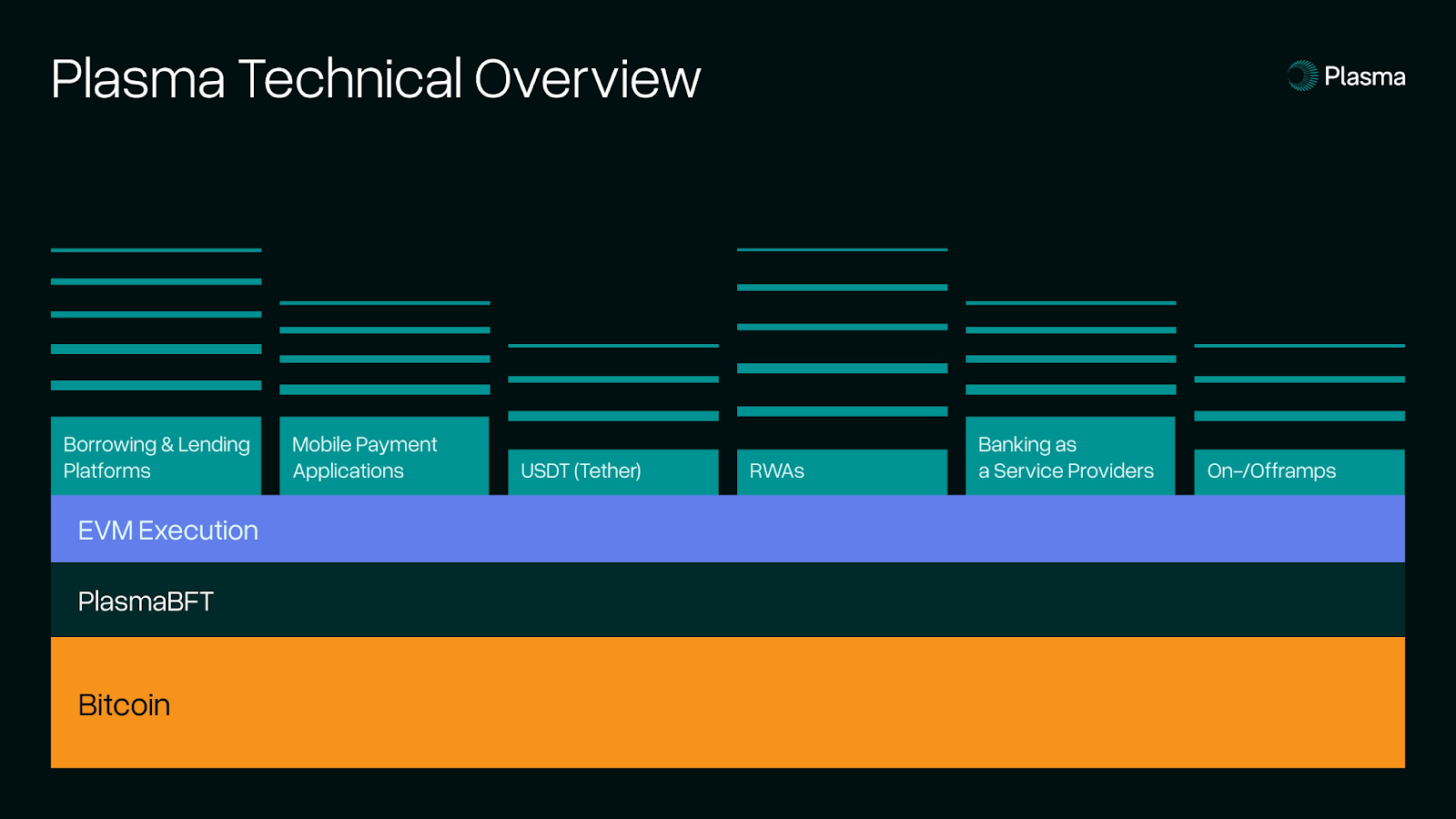 Plasma Technical Overview

Plasma

Borrowing & Lending Platforms

Mobile Payment Applications

USDT (Tether)

RWAs

Banking as a Service Providers

On-/Offramps

EVM Execution

PlasmaBFT

Bitcoin